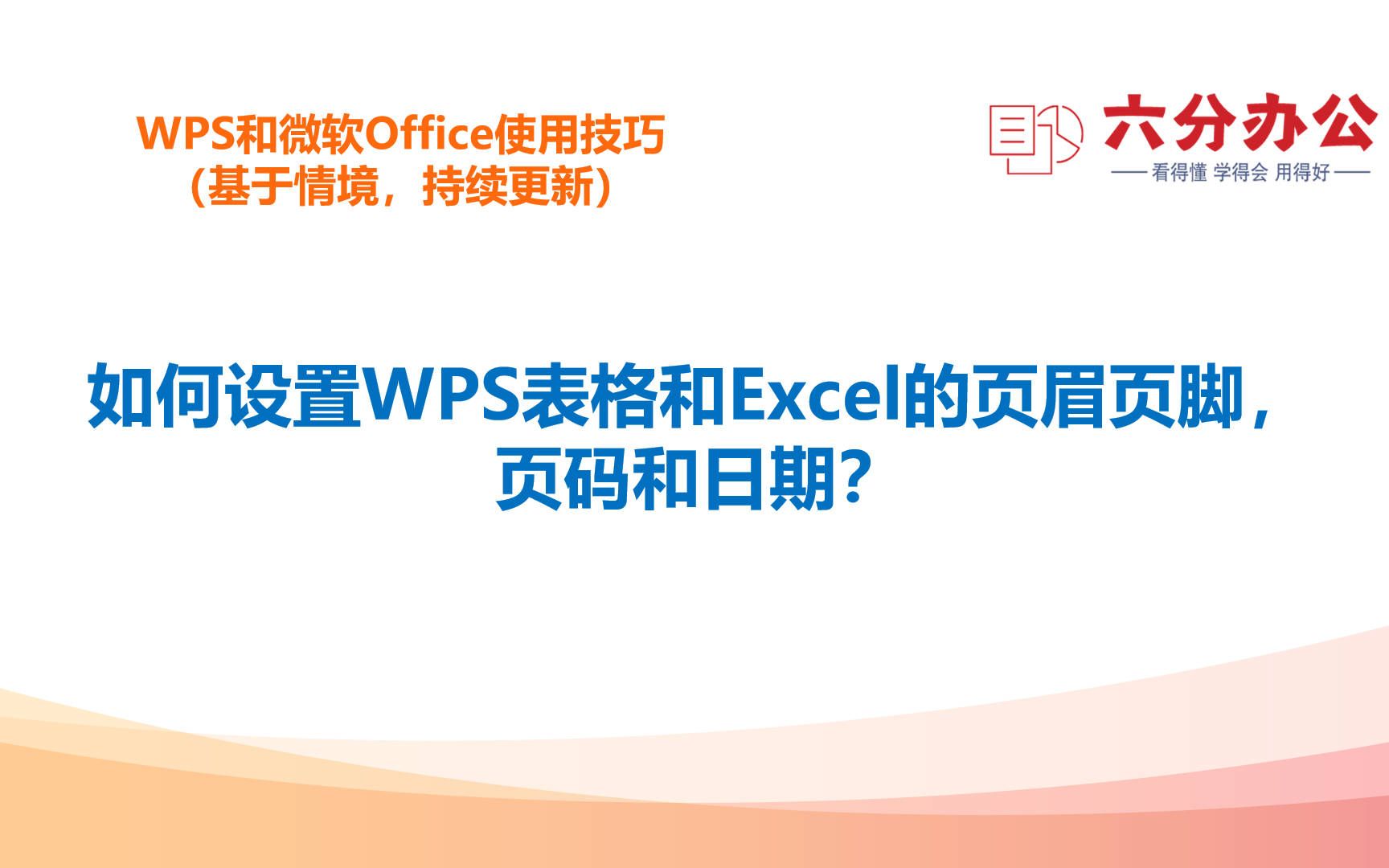 WPS和微软Office使用技巧
（基于情境，持续更新）

六分办公
—— 看得懂 学得会 用得好 ——

如何设置WPS表格和Excel的页眉页脚，页码和日期？